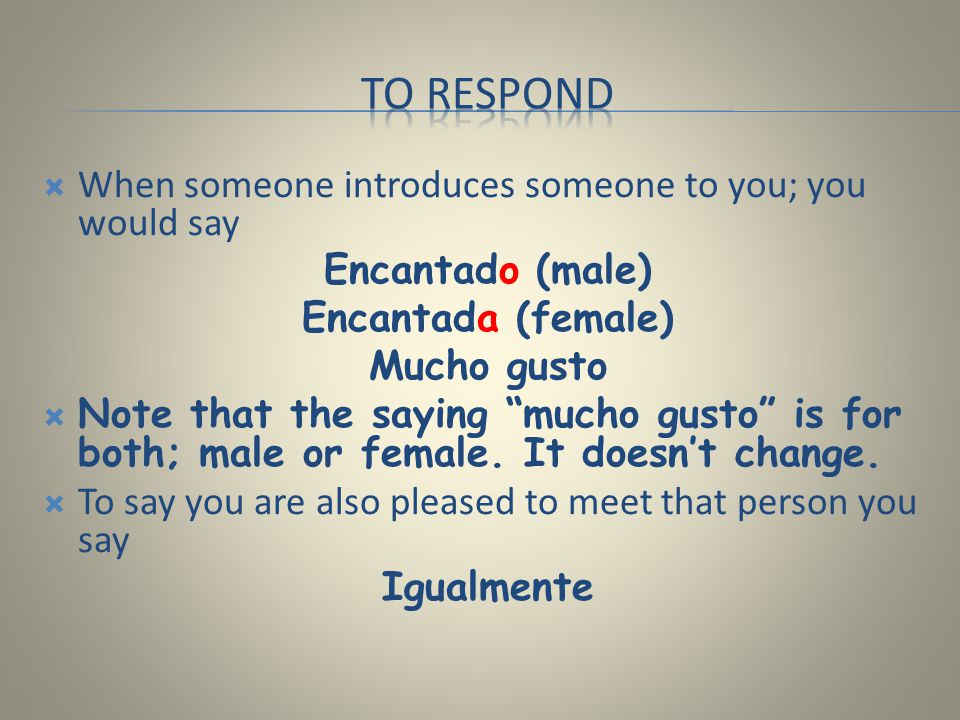 TO RESPOND

When someone introduces someone to you; you would say

Encantado (male)
Encantada (female)
Mucho gusto

Note that the saying “mucho gusto” is for both; male or female. It doesn’t change.

To say you are also pleased to meet that person you say

Igualmente